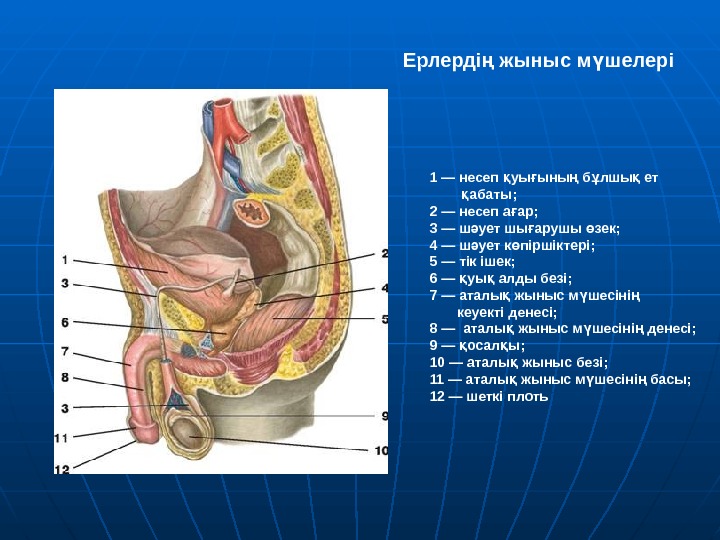 Ерлердің жыныс мүшелері

1
3
6
7
8
3
11
12
2
4
5
9
10

1 — несеп қуығының бұлшық ет қабаты;
2 — несеп ағар;
3 — шәует шығарушы өзек;
4 — шәует көпіршіктері;
5 — тік ішек;
6 — қуық алды безі;
7 — аталық жыныс мүшесінің кеуекті денесі;
8 — аталық жыныс мүшесінің денесі;
9 — қосалқы;
10 — аталық жыныс безі;
11 — аталық жыныс мүшесінің басы;
12 — шеткі плоть